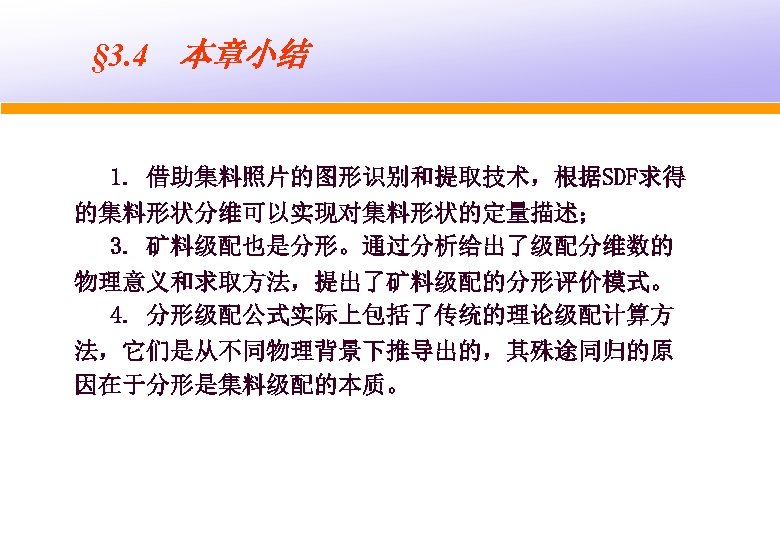 §3.4 本章小结

1. 借助集料照片的图形识别和提取技术，根据SDF求得的集料形状分维可以实现对集料形状的定量描述；

3. 矿料级配也是分形。通过分析给出了级配分维数的物理意义和求取方法，提出了矿料级配的分形评价模式。

4. 分形级配公式实际上包括了传统的理论级配计算方法，它们是从不同物理背景下推导出的，其殊途同归的原因在于分形是集料级配的本质。